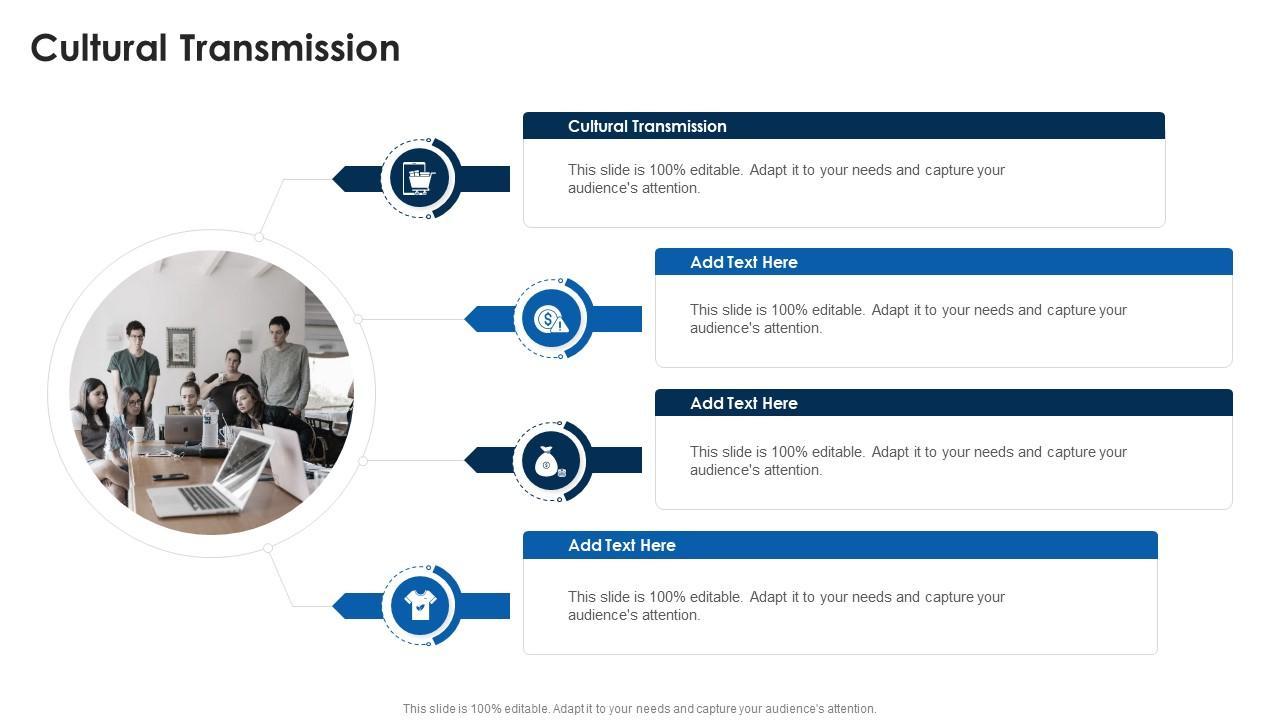 Cultural Transmission

Cultural Transmission

This slide is 100% editable. Adapt it to your needs and capture your audience's attention.

Add Text Here

This slide is 100% editable. Adapt it to your needs and capture your audience's attention.

Add Text Here

This slide is 100% editable. Adapt it to your needs and capture your audience's attention.

Add Text Here

This slide is 100% editable. Adapt it to your needs and capture your audience's attention.

This slide is 100% editable. Adapt it to your needs and capture your audience's attention.